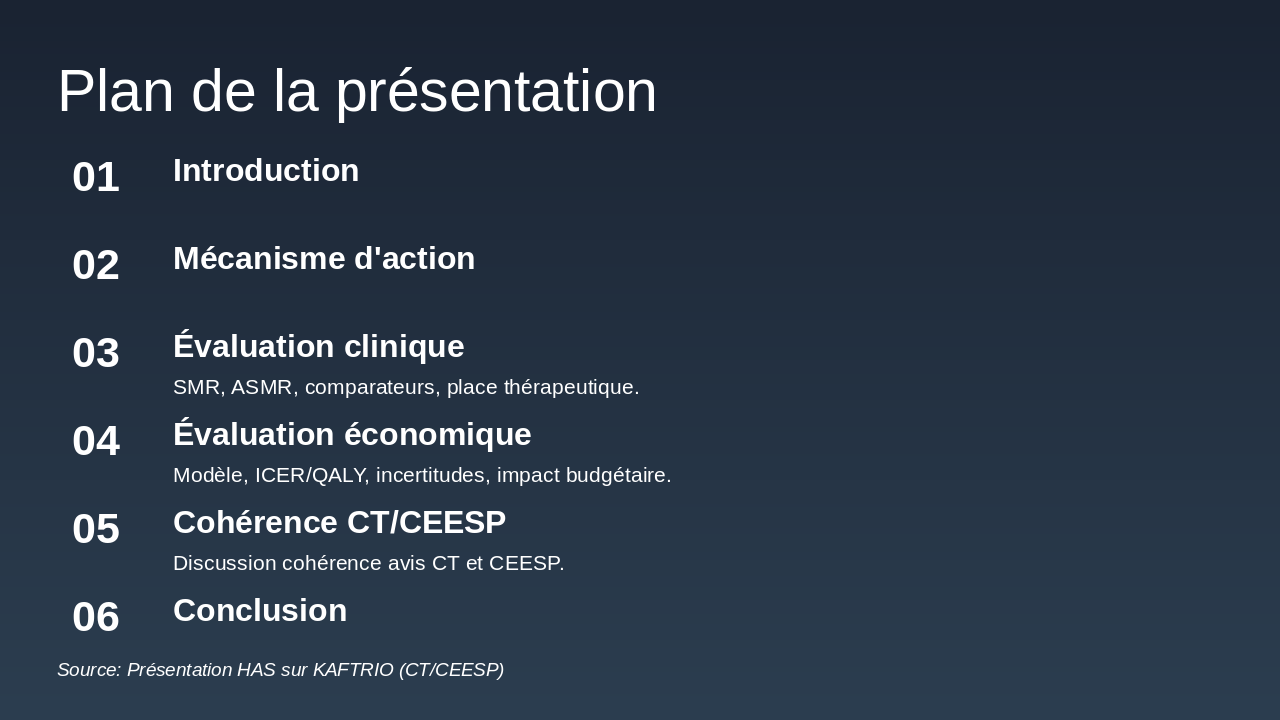 Plan de la présentation

01 Introduction

02 Mécanisme d'action

03 Évaluation clinique
SMR, ASMR, comparateurs, place thérapeutique.

04 Évaluation économique
Modèle, ICER/QALY, incertitudes, impact budgétaire.

05 Cohérence CT/CEESP
Discussion cohérence avis CT et CEESP.

06 Conclusion

Source: Présentation HAS sur KAFTRIO (CT/CEESP)